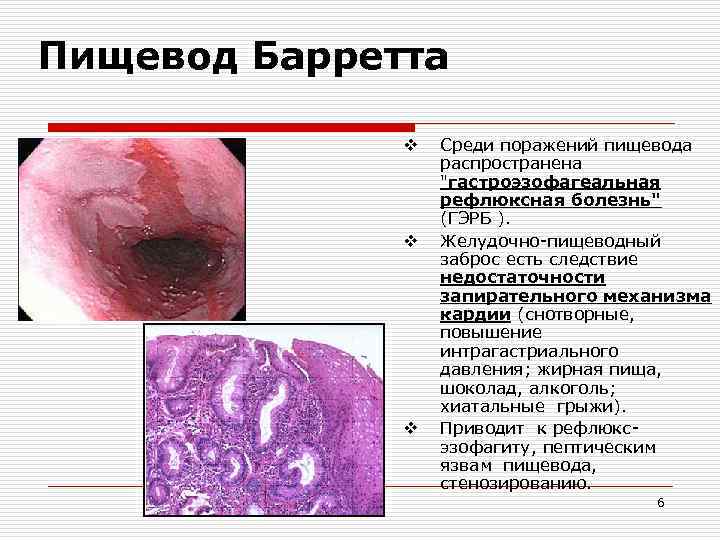 Пищевод Барретта

❖ Среди поражений пищевода распространена "гастроэзофагеальная рефлюксная болезнь" (ГЭРБ ).

❖ Желудочно-пищеводный заброс есть следствие недостаточности запирательного механизма кардии (снотворные, повышение интрагастриального давления; жирная пища, шоколад, алкоголь; хиатальные грыжи).

❖ Приводит к рефлюкс-эзофагиту, пептическим язвам пищевода, стенозированию.

6